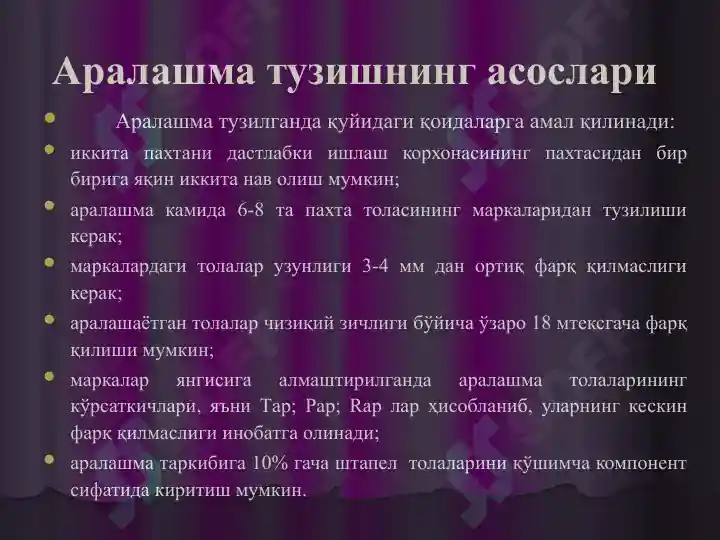 Аралашма тузишнинг асослари

Аралашма тузилганда қуйидаги қоидаларга амал қилинади:

иккита пахтани дастлабки ишлаш корхонасининг пахтасидан бир бирига яқин иккита нав олиш мумкин;

аралашма камида 6-8 та пахта толасининг маркаларидан тузилиши керак;

маркалардаги толалар узунлиги 3-4 мм дан ортиқ фарқ қилмаслиги керак;

аралашаётган толалар чизиқий зичлиги бўйича ўзаро 18 мтексгача фарқ қилиши мумкин;

маркалар янгисига алмаштирилганда аралашма толаларининг кўрсаткичлари, яъни Тар; Рар; Rар лар ҳисобланиб, уларнинг кескин фарқ қилмаслиги инобатга олинади;

аралашма таркибига 10% гача штапел толаларини қўшимча компонент сифатида киритиш мумкин.